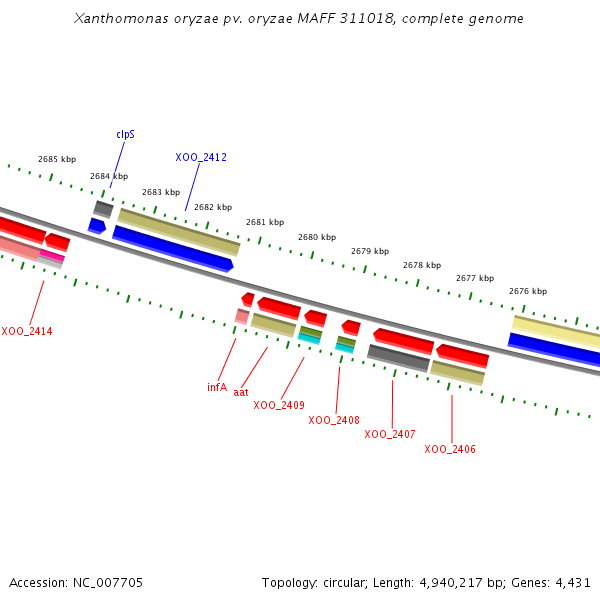 Xanthomonas oryzae pv. oryzae MAFF 311018, complete genome

clpS

XOO_2412

2685 kbp

2684 kbp

2683 kbp

2682 kbp

2681 kbp

2680 kbp

2679 kbp

2678 kbp

2677 kbp

2676 kbp

XOO_2414

infA

aat

XOO_2409

XOO_2408

XOO_2407

XOO_2406

Accession: NC_007705

Topology: circular; Length: 4,940,217 bp; Genes: 4,431